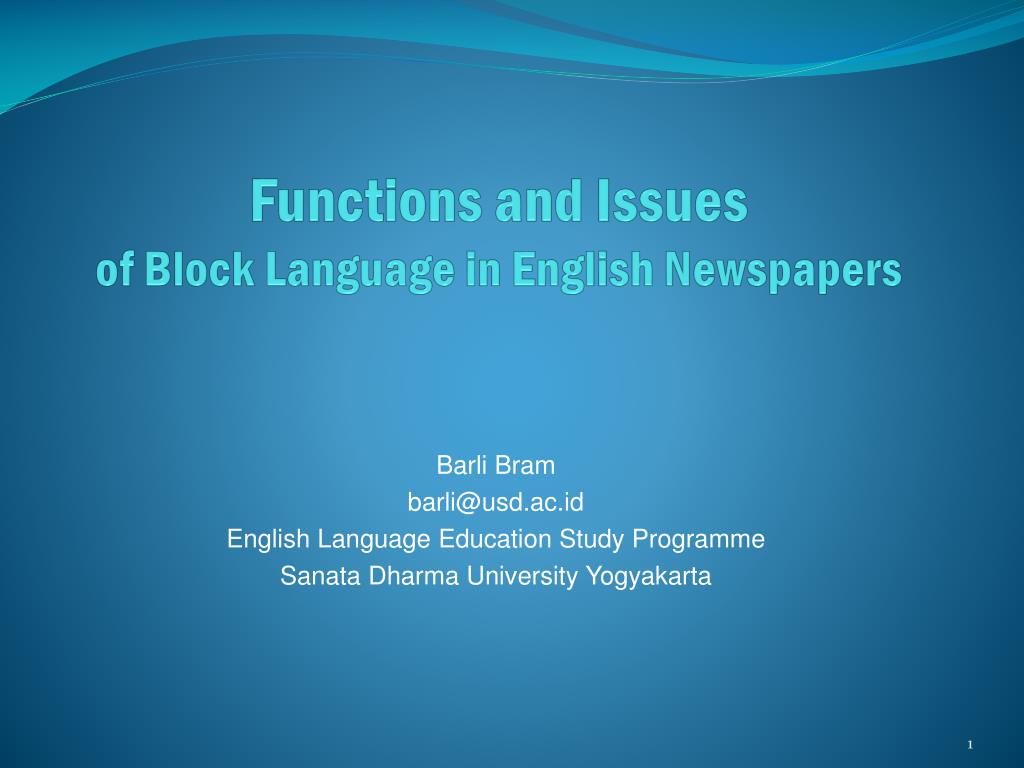 Functions and Issues
of Block Language in English Newspapers

Barli Bram
barli@usd.ac.id
English Language Education Study Programme
Sanata Dharma University Yogyakarta

1